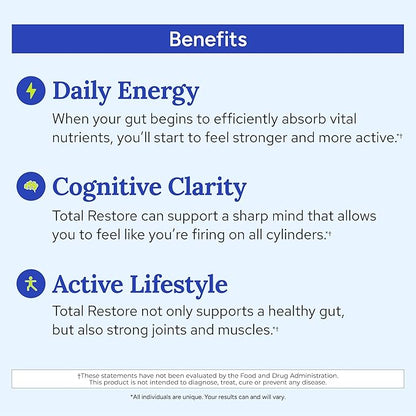 Benefits

Daily Energy

When your gut begins to efficiently absorb vital nutrients, you'll start to feel stronger and more active.*†

Cognitive Clarity

Total Restore can support a sharp mind that allows you to feel like you're firing on all cylinders.*†

Active Lifestyle

Total Restore not only supports a healthy gut, but also strong joints and muscles.*†

†These statements have not been evaluated by the Food and Drug Administration. This product is not intended to diagnose, treat, cure or prevent any disease.

*All individuals are unique. Your results can and will vary.